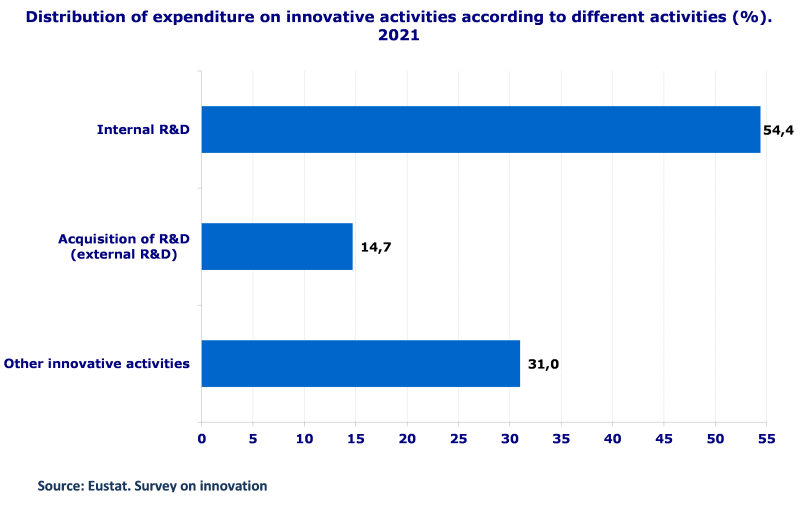 Distribution of expenditure on innovative activities according to different activities (%). 2021

Internal R&D
54,4

Acquisition of R&D (external R&D)
14,7

Other innovative activities
31,0

0 5 10 15 20 25 30 35 40 45 50 55

Source: Eustat. Survey on innovation